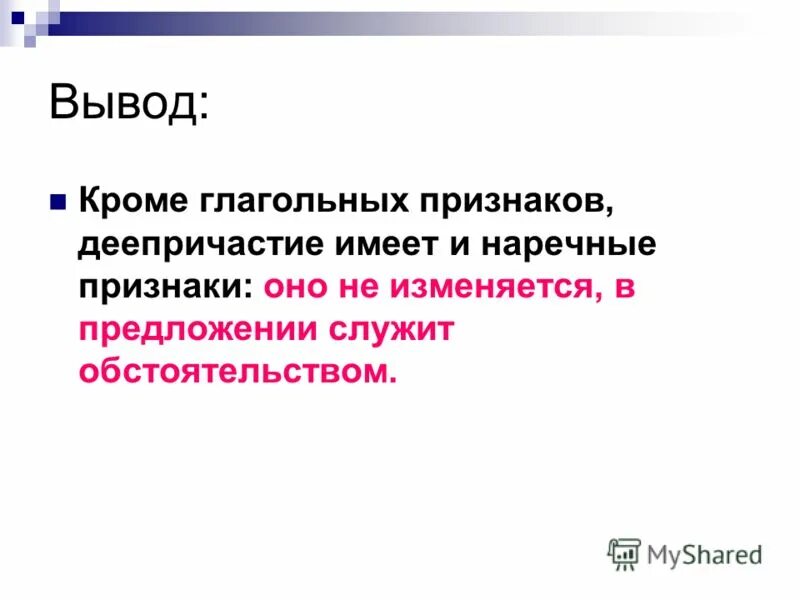 Вывод:

Кроме глагольных признаков, деепричастие имеет и наречные признаки: оно не изменяется, в предложении служит обстоятельством.

MyShared